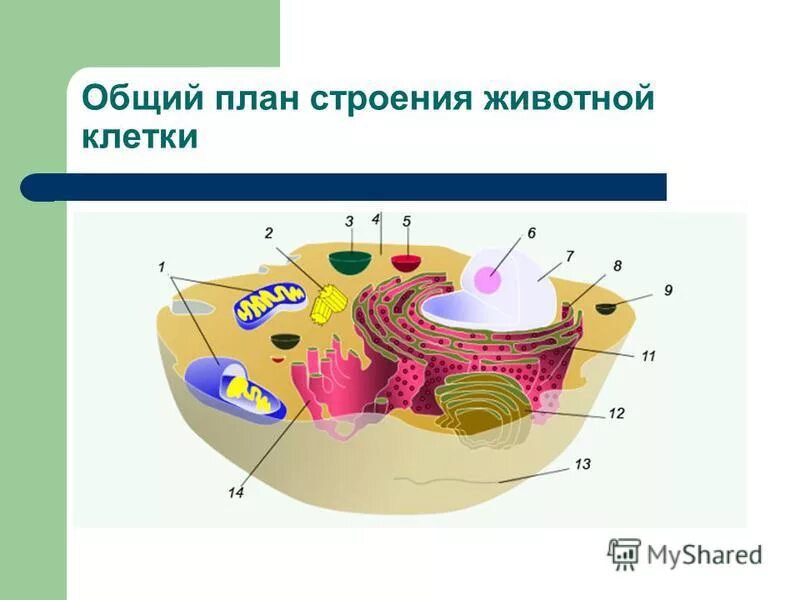 Общий план строения животной клетки

1
2
3
4
5
6
7
8
9
11
12
13
14

MyShared